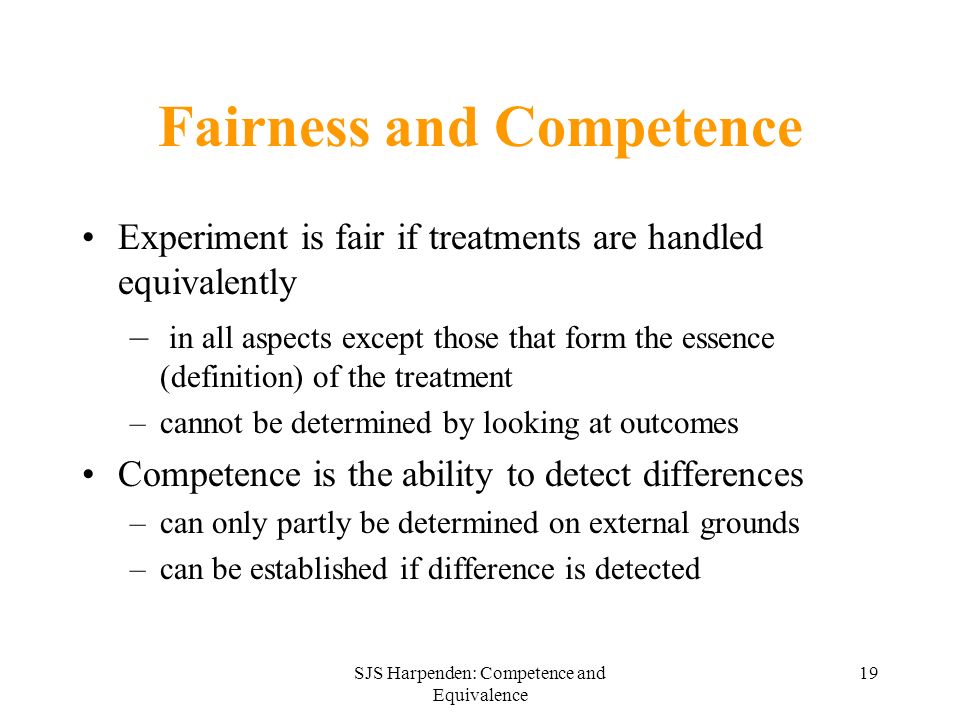 Fairness and Competence

• Experiment is fair if treatments are handled equivalently

– in all aspects except those that form the essence (definition) of the treatment

– cannot be determined by looking at outcomes

• Competence is the ability to detect differences

– can only partly be determined on external grounds

– can be established if difference is detected

SJS Harpenden: Competence and Equivalence

19